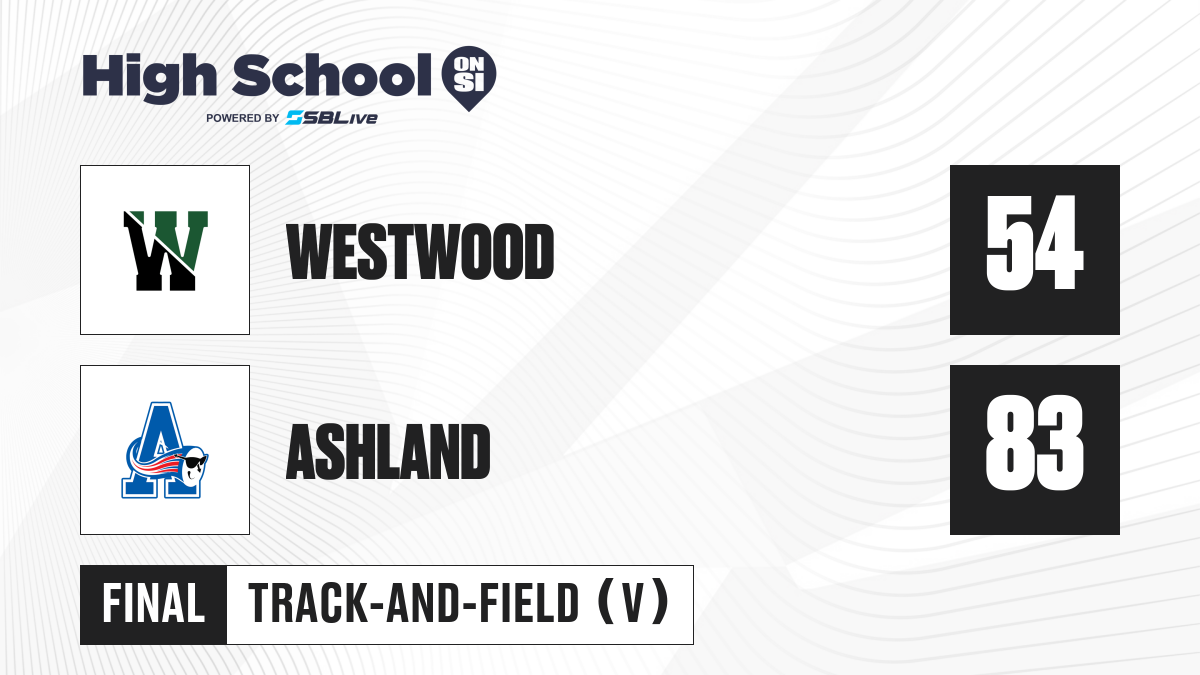 High School ON SI
POWERED BY SBLive

W
WESTWOOD
54

A
ASHLAND
83

FINAL TRACK-AND-FIELD (V)